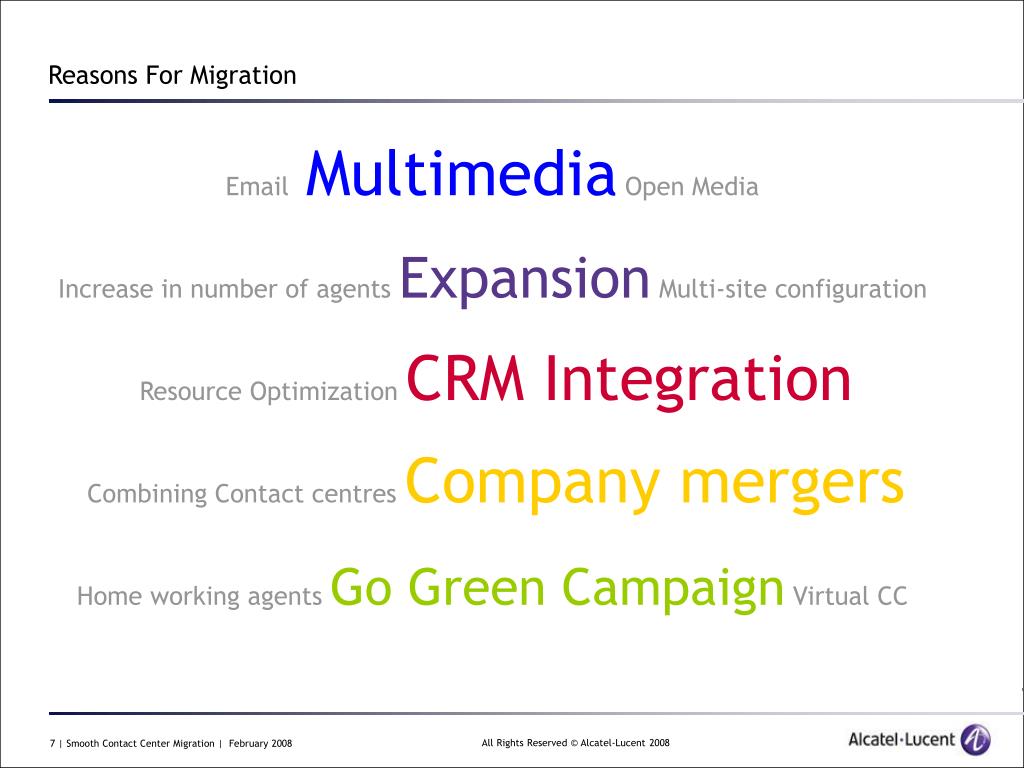 Reasons For Migration

Email Multimedia Open Media

Increase in number of agents Expansion Multi-site configuration

Resource Optimization CRM Integration

Combining Contact centres Company mergers

Home working agents Go Green Campaign Virtual CC

7 | Smooth Contact Center Migration | February 2008

All Rights Reserved © Alcatel-Lucent 2008

Alcatel·Lucent